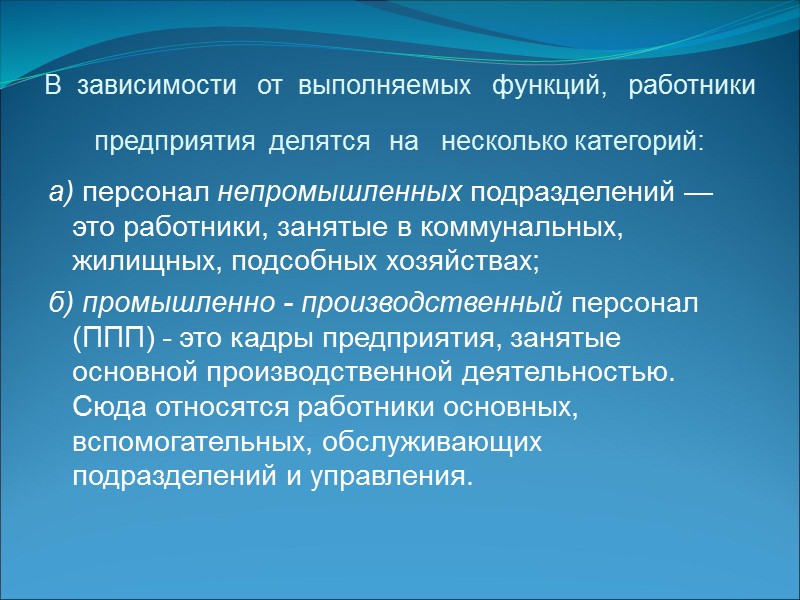 В зависимости от выполняемых функций, работники предприятия делятся на несколько категорий:

а) персонал непромышленных подразделений — это работники, занятые в коммунальных, жилищных, подсобных хозяйствах;

б) промышленно - производственный персонал (ППП) - это кадры предприятия, занятые основной производственной деятельностью. Сюда относятся работники основных, вспомогательных, обслуживающих подразделений и управления.